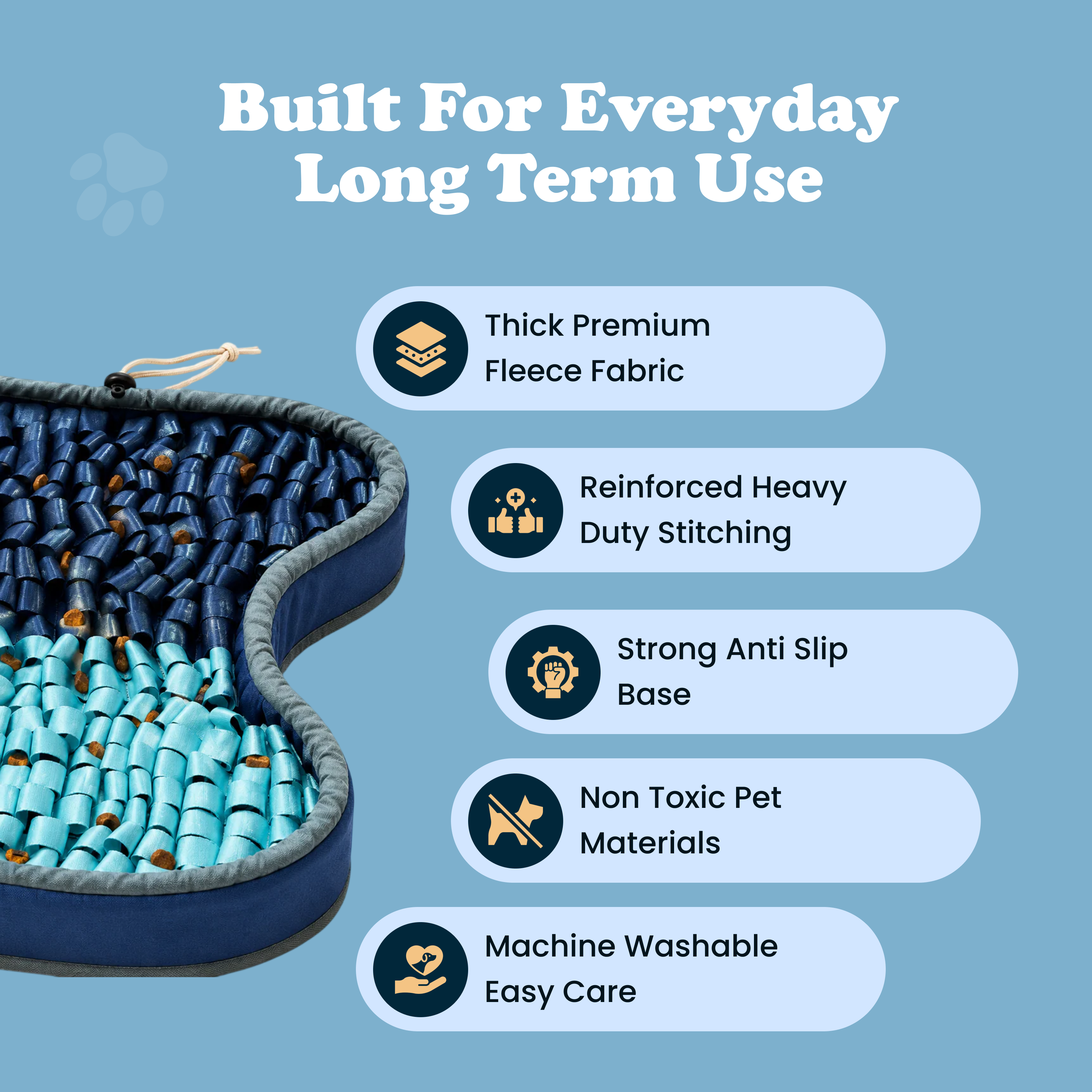 Built For Everyday Long Term Use

Thick Premium Fleece Fabric

Reinforced Heavy Duty Stitching

Strong Anti Slip Base

Non Toxic Pet Materials

Machine Washable Easy Care